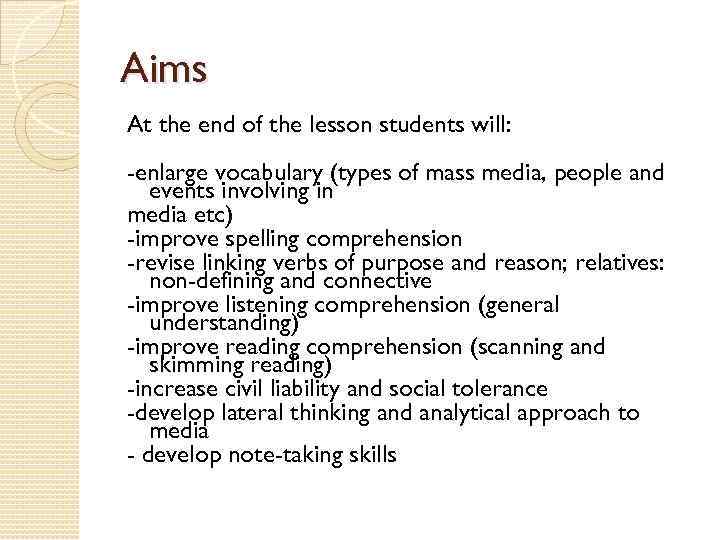 Aims

At the end of the lesson students will:

-enlarge vocabulary (types of mass media, people and events involving in
media etc)
-improve spelling comprehension
-revise linking verbs of purpose and reason; relatives: non-defining and connective
-improve listening comprehension (general understanding)
-improve reading comprehension (scanning and skimming reading)
-increase civil liability and social tolerance
-develop lateral thinking and analytical approach to media
- develop note-taking skills